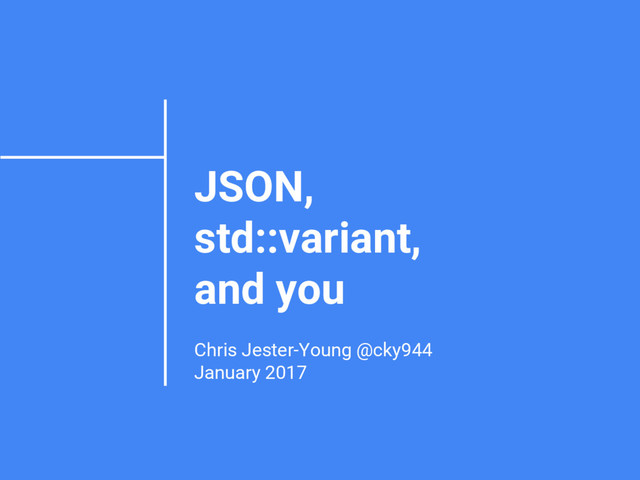 JSON, std::variant, and you

Chris Jester-Young @cky944
January 2017